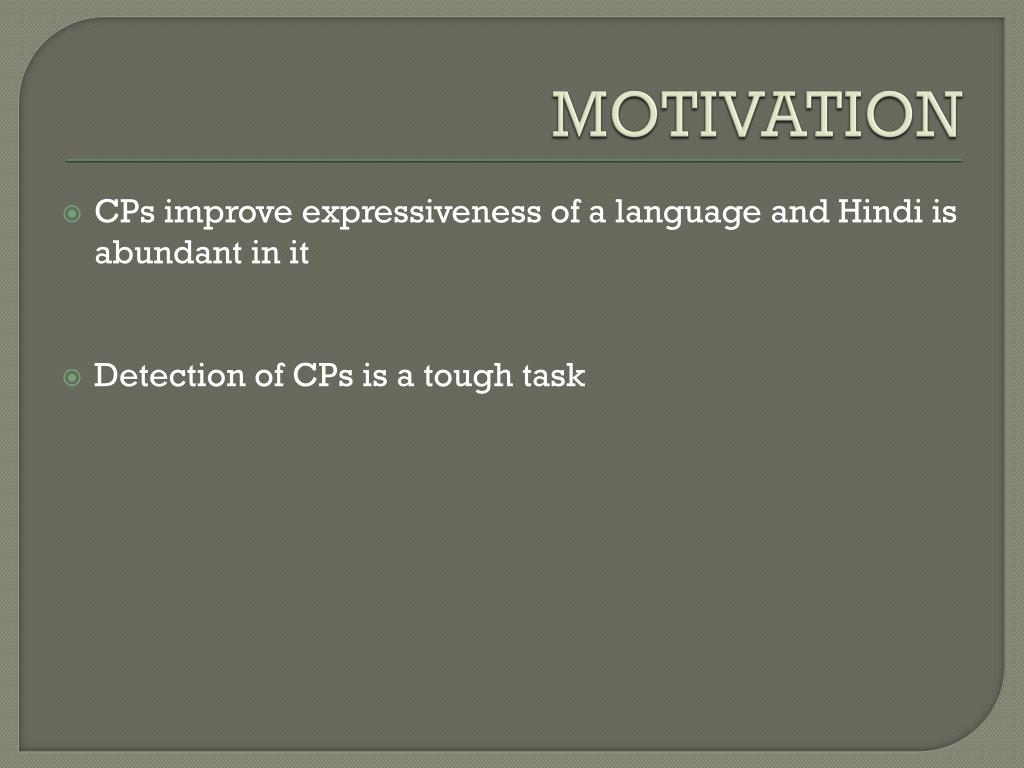 MOTIVATION

CPs improve expressiveness of a language and Hindi is abundant in it

Detection of CPs is a tough task